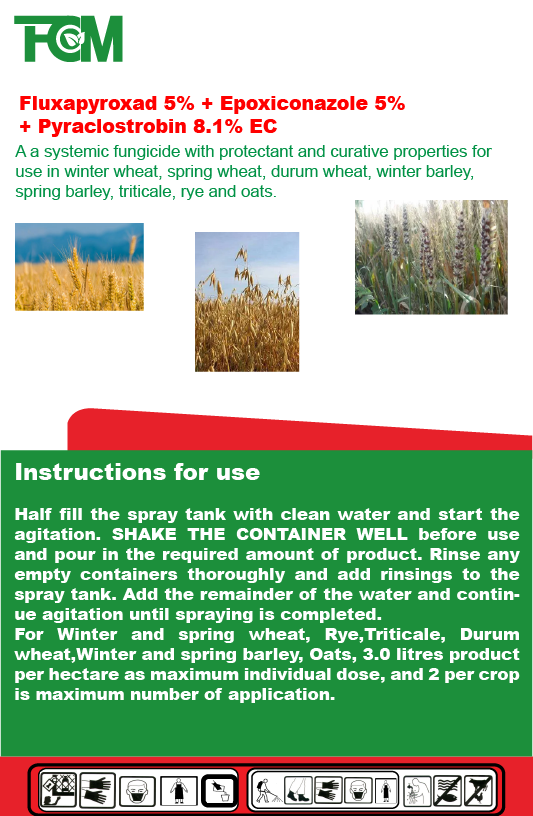 FCM

Fluxapyroxad 5% + Epoxiconazole 5% + Pyraclostrobin 8.1% EC

A a systemic fungicide with protectant and curative properties for use in winter wheat, spring wheat, durum wheat, winter barley, spring barley, triticale, rye and oats.

Instructions for use

Half fill the spray tank with clean water and start the agitation. SHAKE THE CONTAINER WELL before use and pour in the required amount of product. Rinse any empty containers thoroughly and add rinsings to the spray tank. Add the remainder of the water and continue agitation until spraying is completed.
For Winter and spring wheat, Rye,Triticale, Durum wheat,Winter and spring barley, Oats, 3.0 litres product per hectare as maximum individual dose, and 2 per crop is maximum number of application.